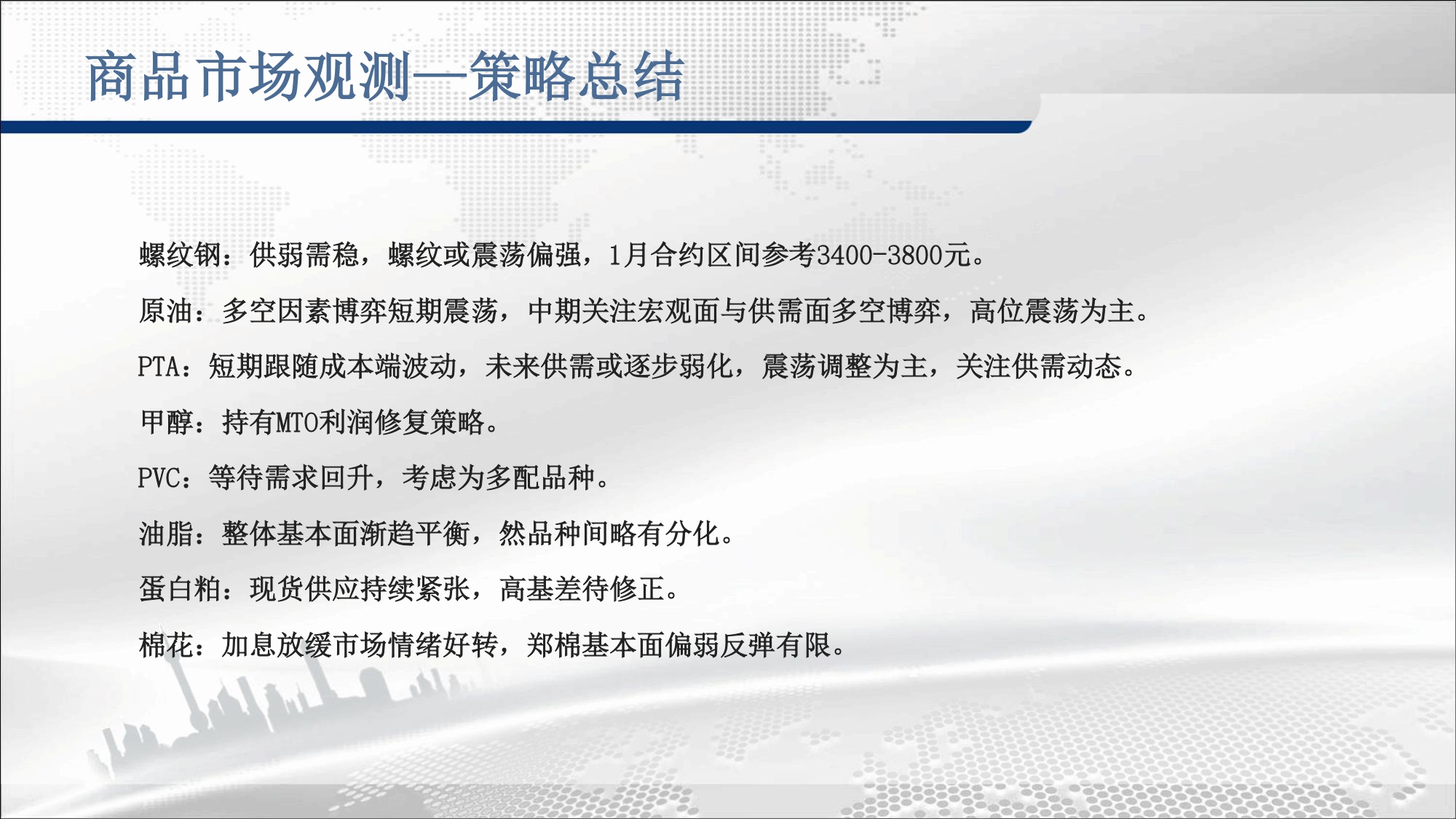 商品市场观测—策略总结

螺纹钢：供弱需稳，螺纹或震荡偏强，1月合约区间参考3400-3800元。

原油：多空因素博弈短期震荡，中期关注宏观面与供需面多空博弈，高位震荡为主。

PTA：短期跟随成本端波动，未来供需或逐步弱化，震荡调整为主，关注供需动态。

甲醇：持有MTO利润修复策略。

PVC：等待需求回升，考虑为多配品种。

油脂：整体基本面渐趋平衡，然品种间略有分化。

蛋白粕：现货供应持续紧张，高基差待修正。

棉花：加息放缓市场情绪好转，郑棉基本面偏弱反弹有限。